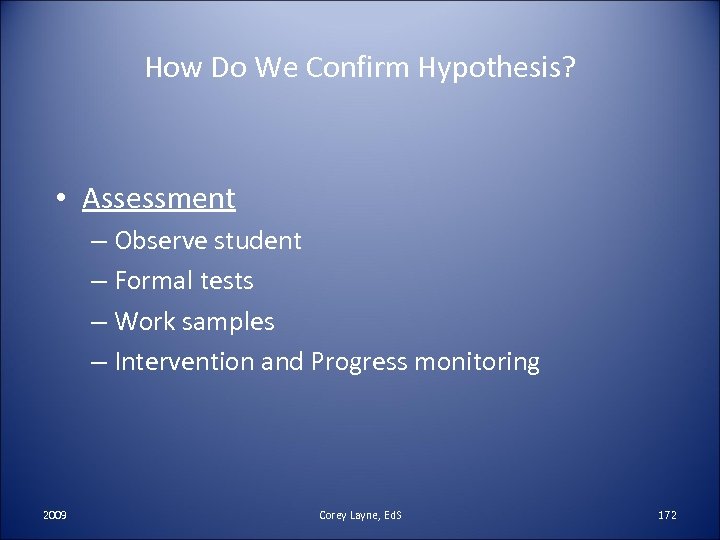 How Do We Confirm Hypothesis?

• Assessment
– Observe student
– Formal tests
– Work samples
– Intervention and Progress monitoring

2009 Corey Layne, EdS 172